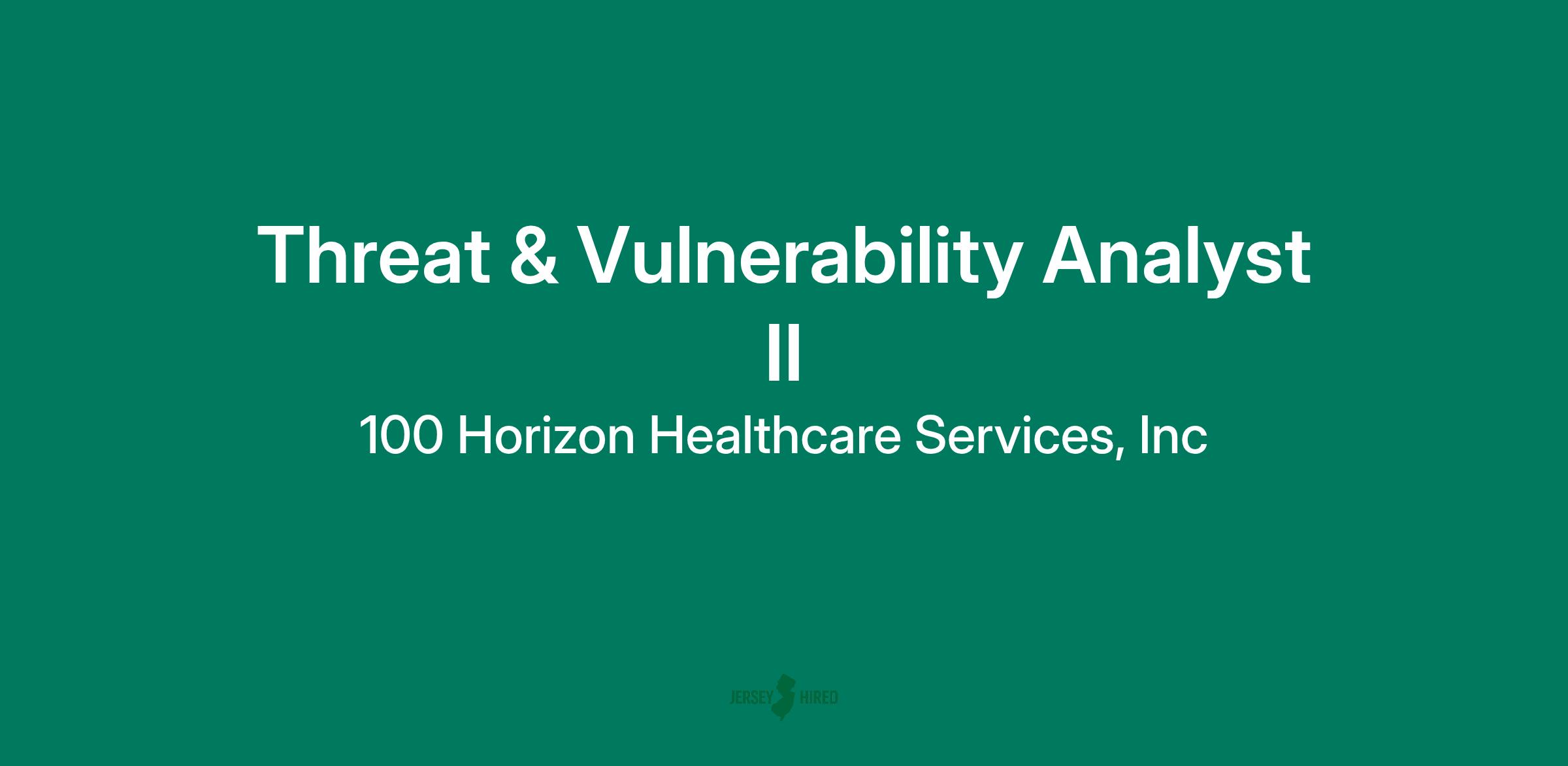 Threat & Vulnerability Analyst II

100 Horizon Healthcare Services, Inc

JERSEY HIRED